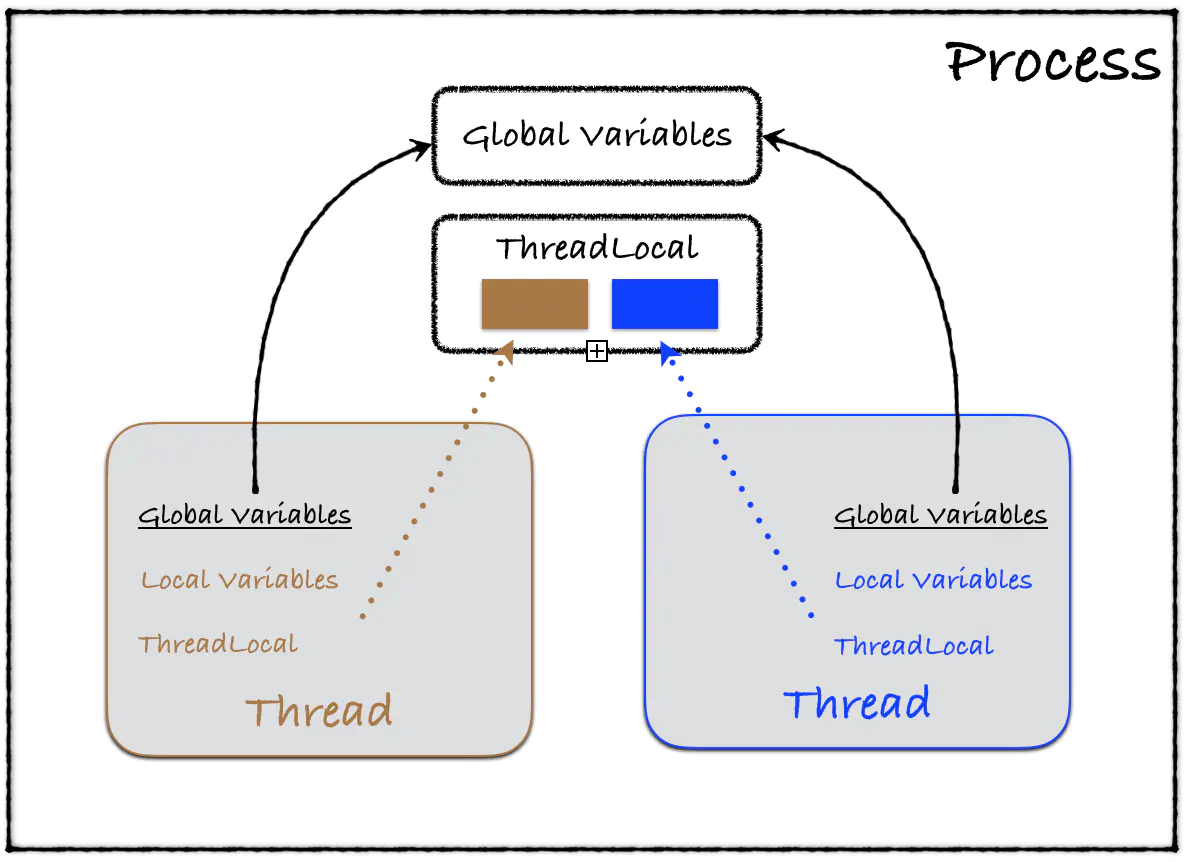 Process

Global Variables

ThreadLocal

Global Variables

Local Variables

ThreadLocal

Thread

Global Variables

Local Variables

ThreadLocal

Thread